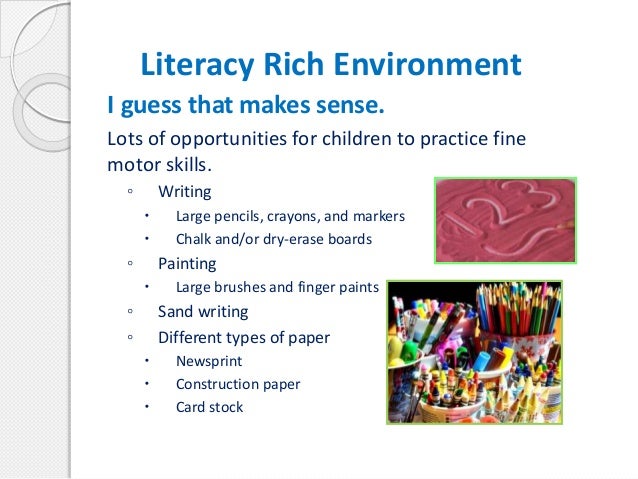 Literacy Rich Environment

I guess that makes sense.

Lots of opportunities for children to practice fine motor skills.

◦ Writing
  • Large pencils, crayons, and markers
  • Chalk and/or dry-erase boards
◦ Painting
  • Large brushes and finger paints
◦ Sand writing
◦ Different types of paper
  • Newsprint
  • Construction paper
  • Card stock

123